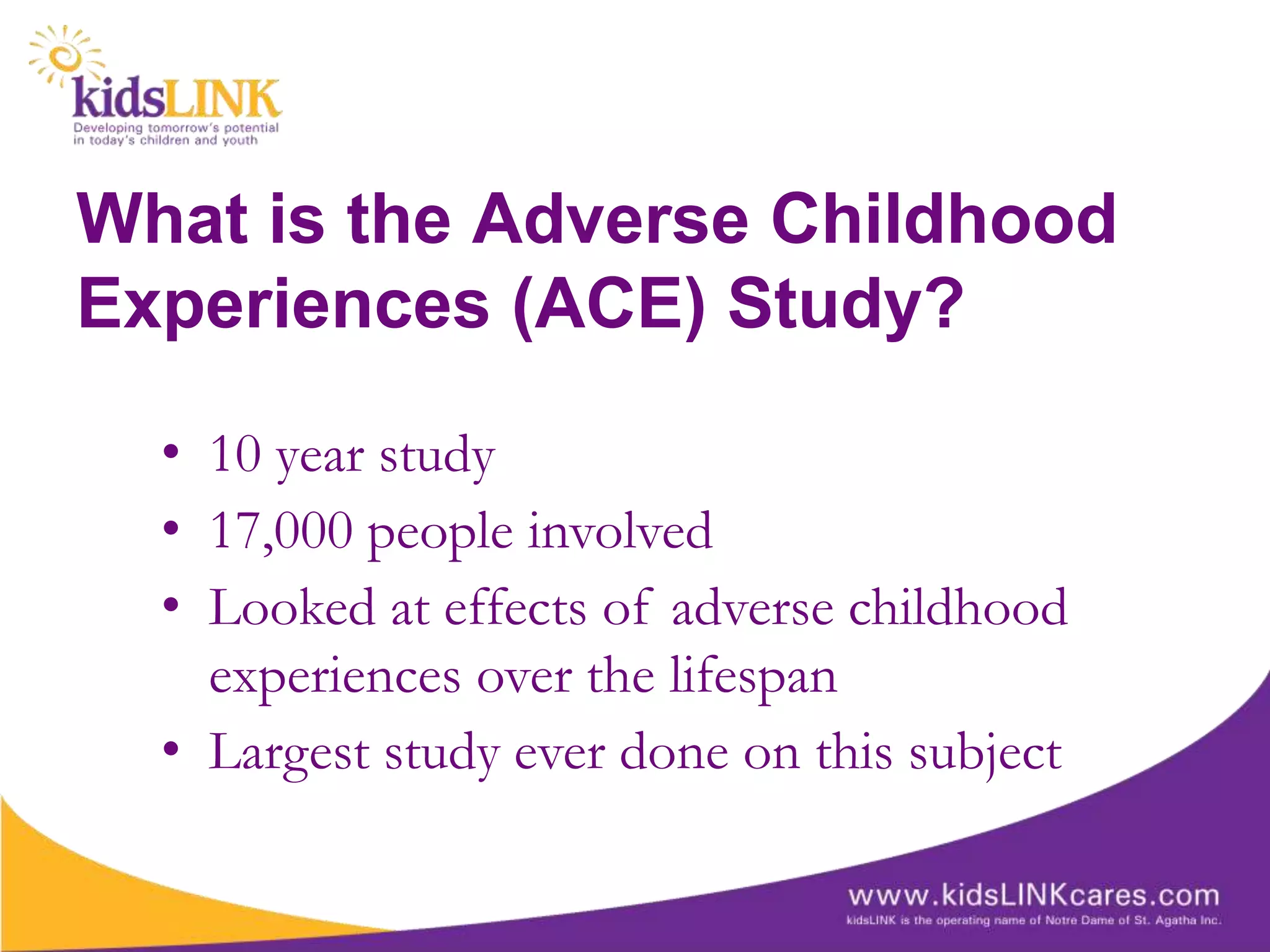 kidsLINK
Developing tomorrow's potential in today's children and youth

What is the Adverse Childhood Experiences (ACE) Study?

• 10 year study
• 17,000 people involved
• Looked at effects of adverse childhood experiences over the lifespan
• Largest study ever done on this subject

www.kidsLINKcares.com
kidsLINK is the operating name of Notre Dame of St. Agatha Inc.